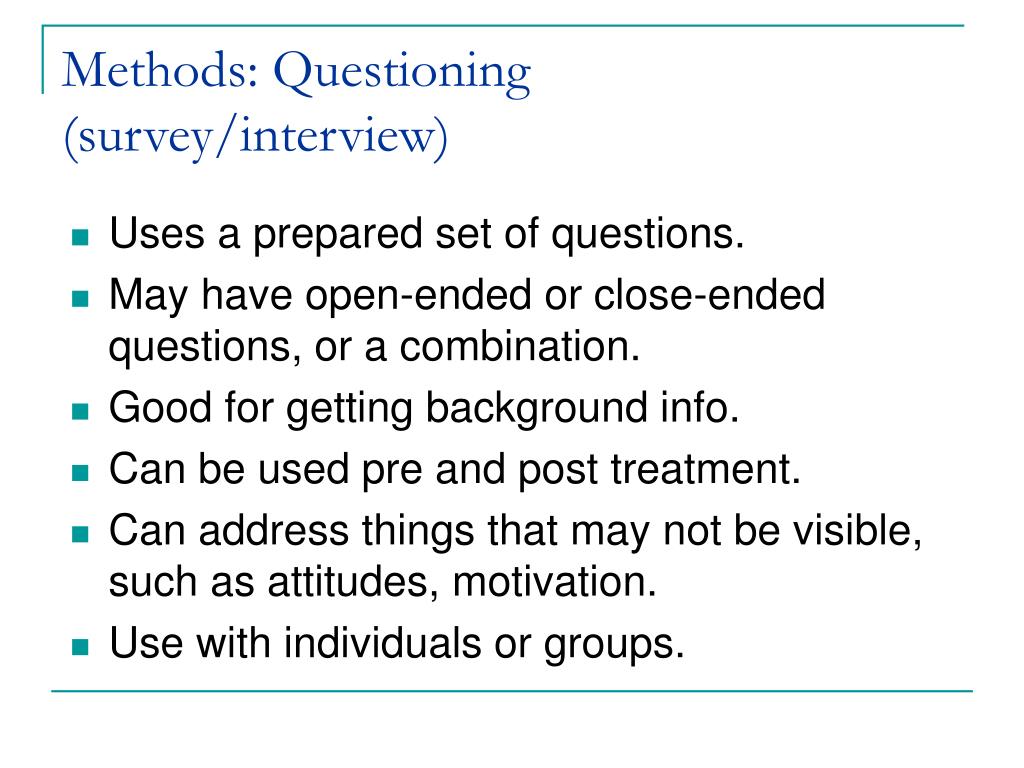 Methods: Questioning (survey/interview)

- Uses a prepared set of questions.
- May have open-ended or close-ended questions, or a combination.
- Good for getting background info.
- Can be used pre and post treatment.
- Can address things that may not be visible, such as attitudes, motivation.
- Use with individuals or groups.